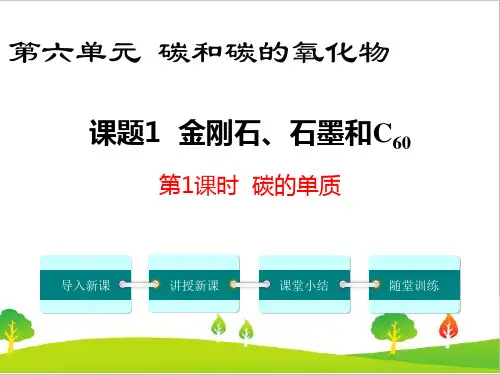 第六单元 碳和碳的氧化物

课题1 金刚石、石墨和$C_{60}$

第1课时 碳的单质

导入新课

讲授新课

课堂小结

随堂训练